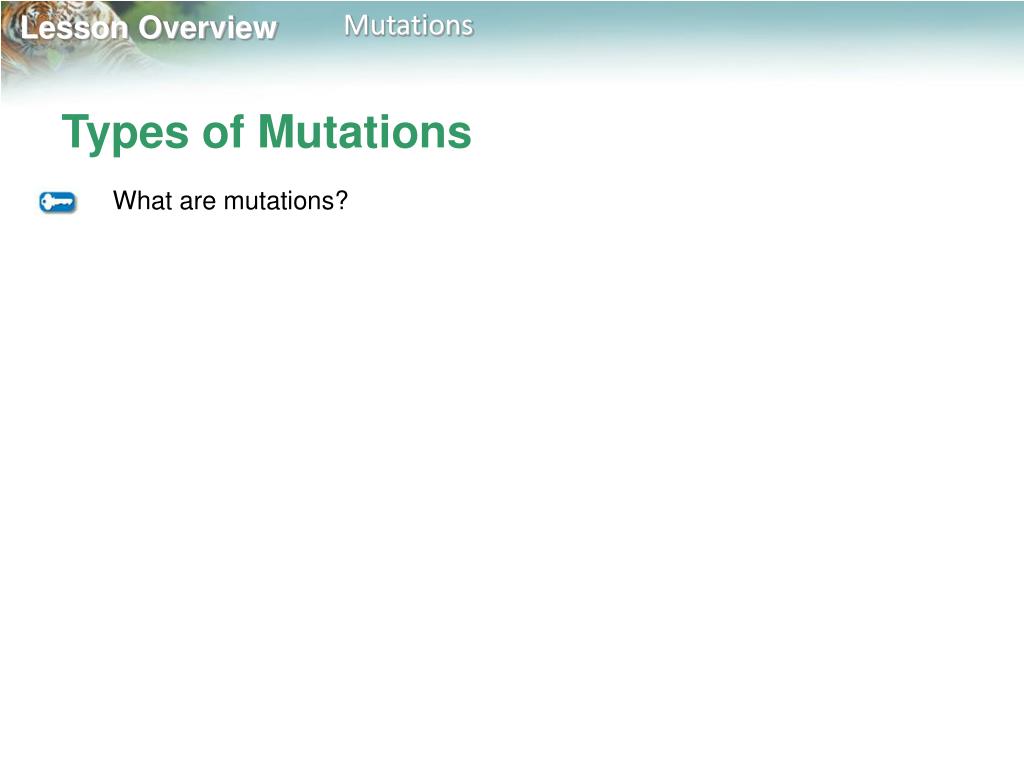 Lesson Overview Mutations

Types of Mutations

What are mutations?